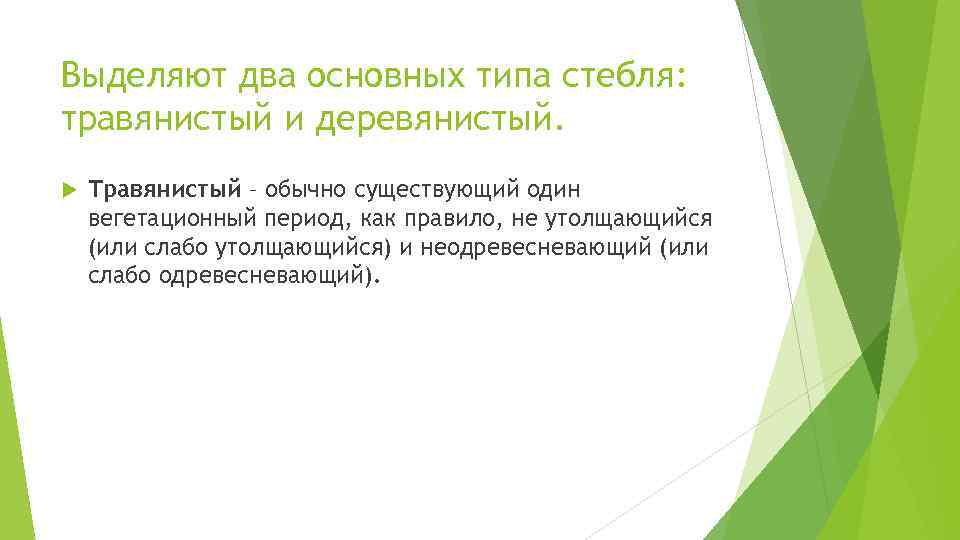 Выделяют два основных типа стебля: травянистый и деревянистый.

Травянистый – обычно существующий один вегетационный период, как правило, не утолщающийся (или слабо утолщающийся) и неодревесневающий (или слабо одревесневающий).